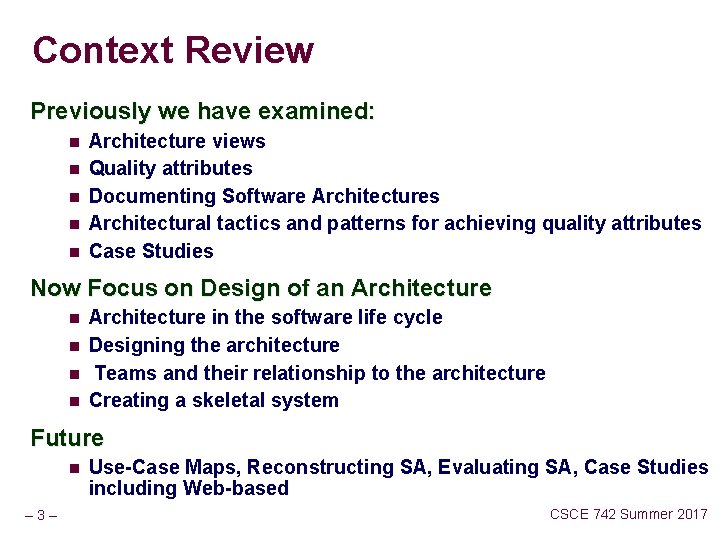 Context Review

Previously we have examined:

- Architecture views
- Quality attributes
- Documenting Software Architectures
- Architectural tactics and patterns for achieving quality attributes
- Case Studies

Now Focus on Design of an Architecture

- Architecture in the software life cycle
- Designing the architecture
- Teams and their relationship to the architecture
- Creating a skeletal system

Future

- Use-Case Maps, Reconstructing SA, Evaluating SA, Case Studies including Web-based

– 3 –

CSCE 742 Summer 2017